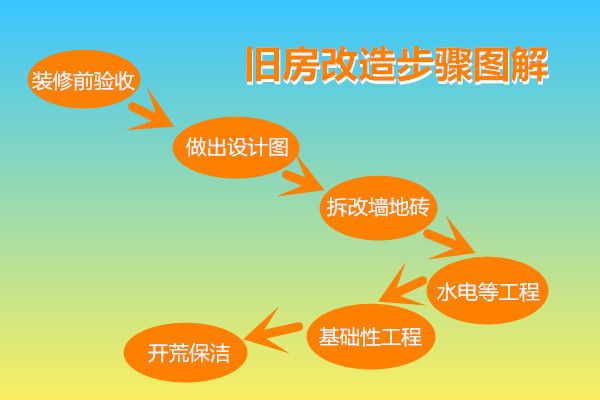 旧房改造步骤图解

装修前验收

做出设计图

拆改墙地砖

水电等工程

基础性工程

开荒保洁